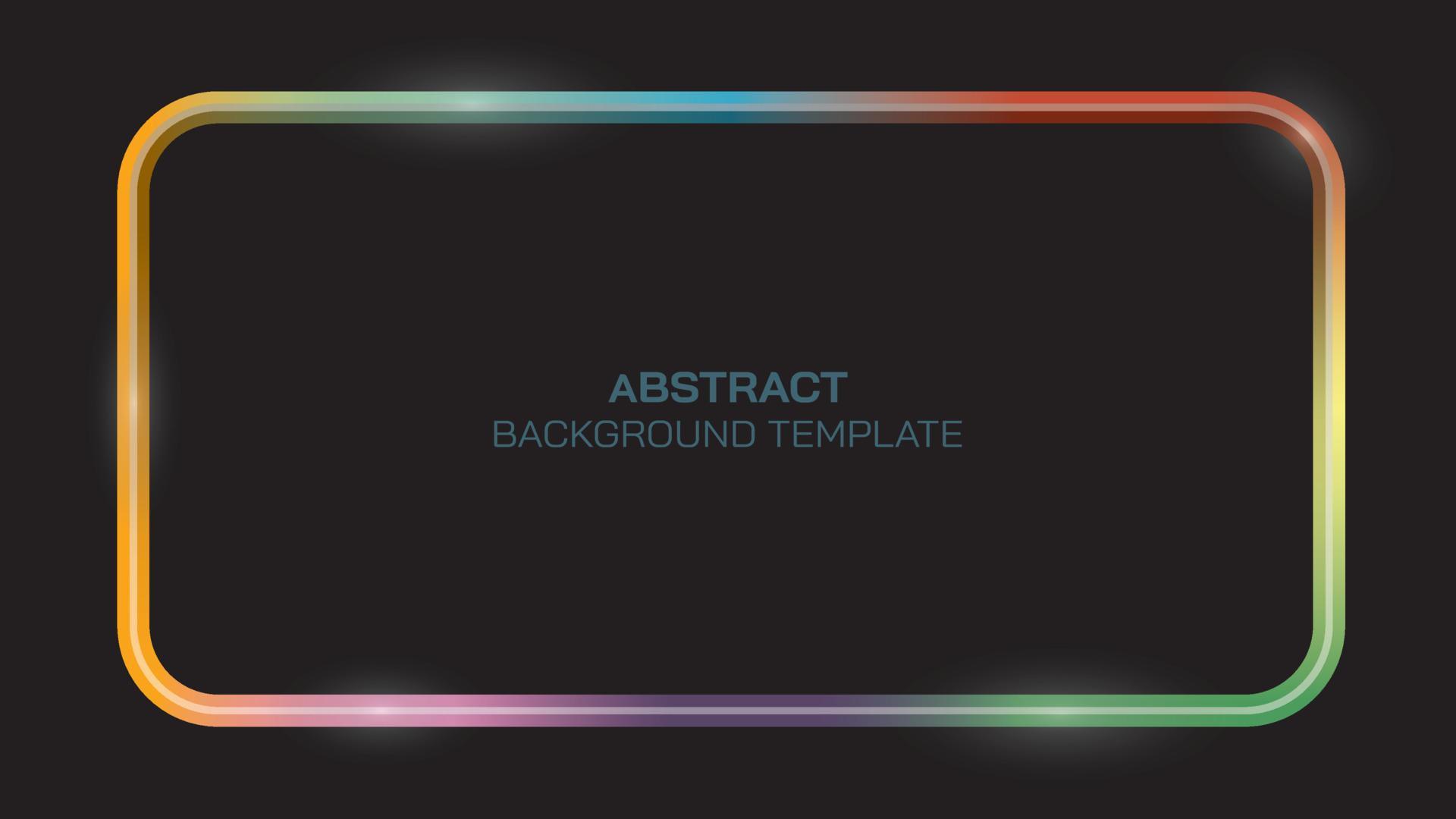 ABSTRACT
BACKGROUND TEMPLATE